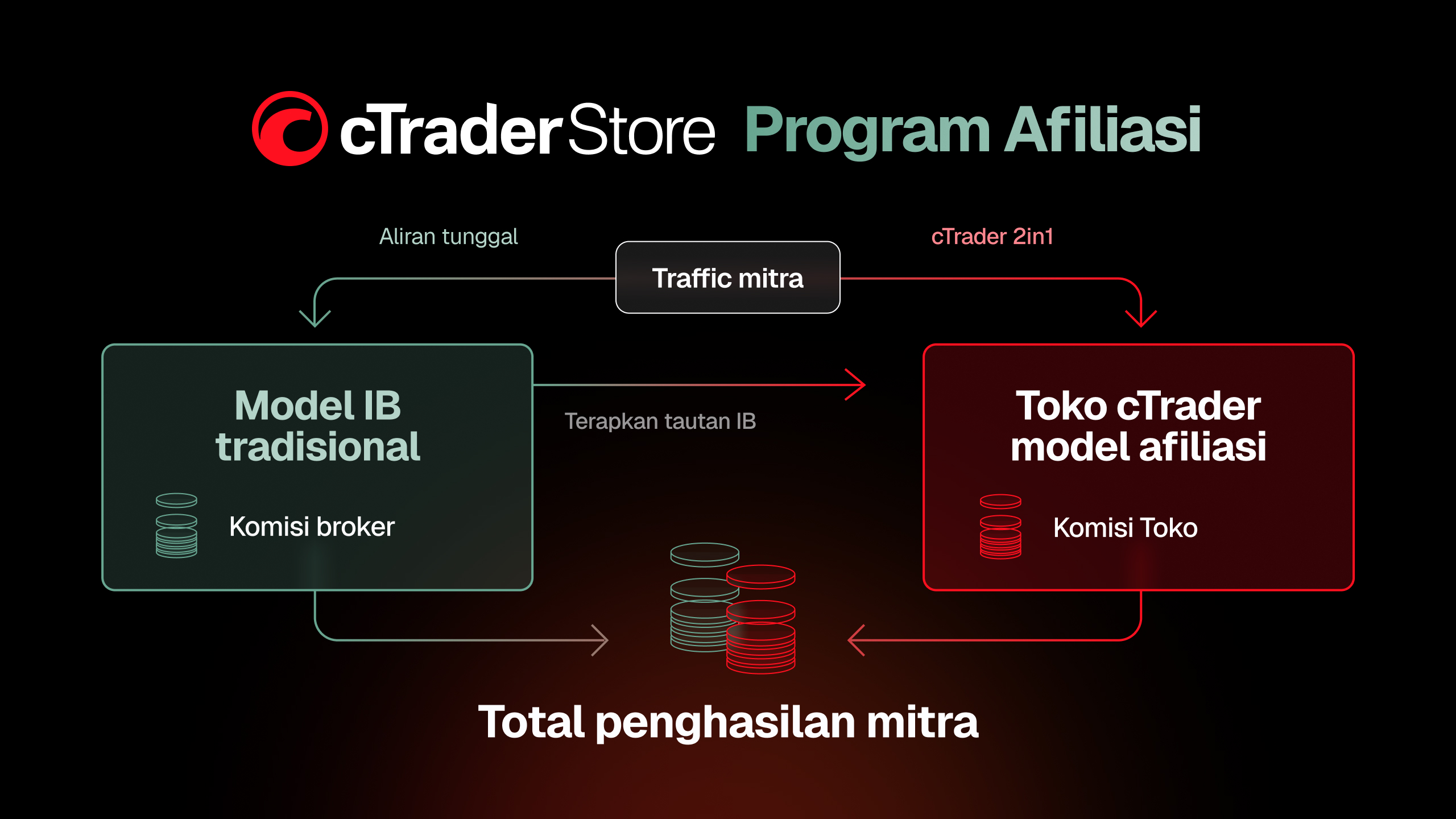 cTrader Store Program Afiliasi

Aliran tunggal

Traffic mitra

cTrader 2in1

Model IB tradisional

Komisi broker

Terapkan tautan IB

Toko cTrader model afiliasi

Komisi Toko

Total penghasilan mitra